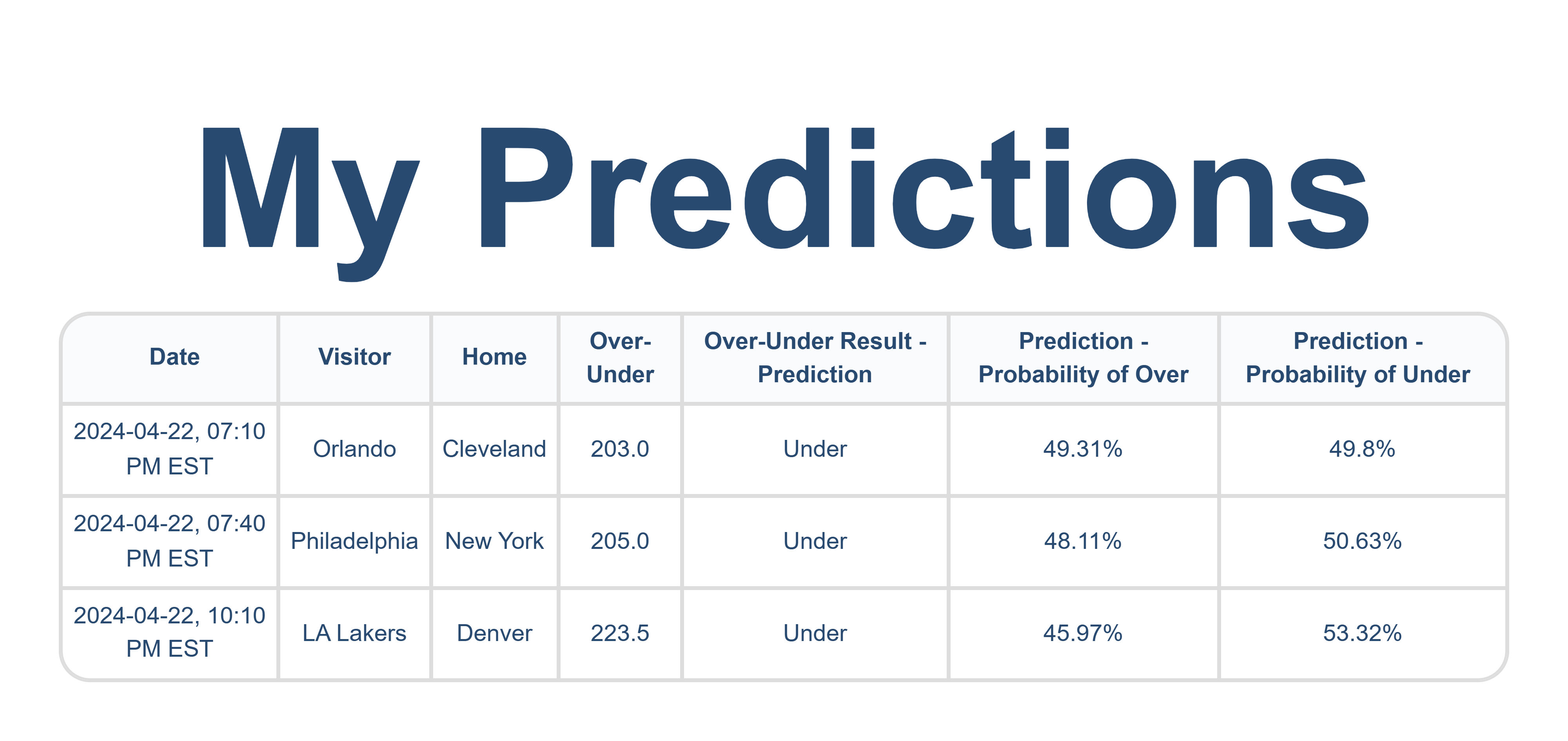 My Predictions

| Date | Visitor | Home | Over-Under | Over-Under Result - Prediction | Prediction - Probability of Over | Prediction - Probability of Under |
|---|---|---|---|---|---|---|
| 2024-04-22, 07:10 PM EST | Orlando | Cleveland | 203.0 | Under | 49.31% | 49.8% |
| 2024-04-22, 07:40 PM EST | Philadelphia | New York | 205.0 | Under | 48.11% | 50.63% |
| 2024-04-22, 10:10 PM EST | LA Lakers | Denver | 223.5 | Under | 45.97% | 53.32% |